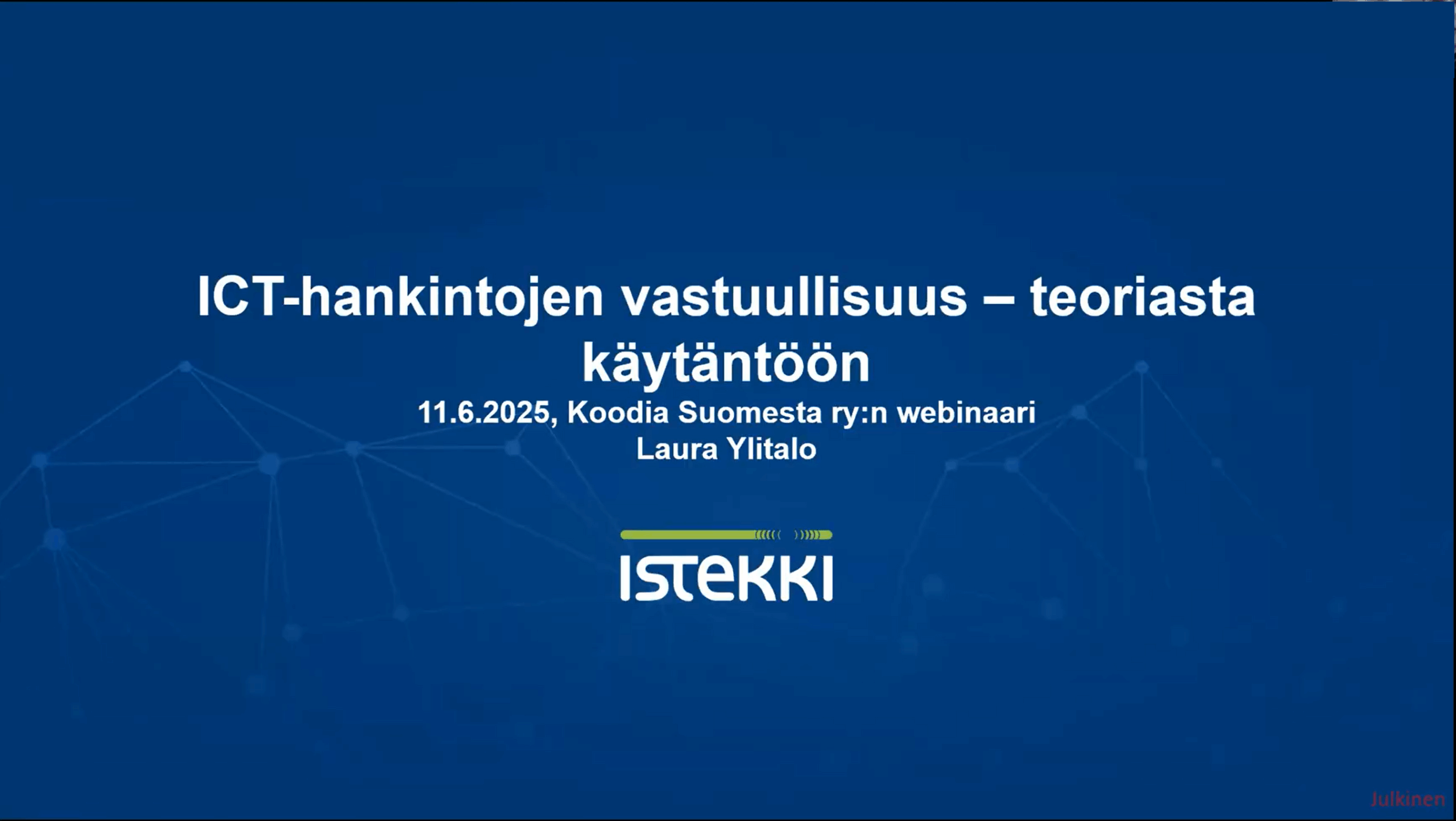 ICT-hankintojen vastuullisuus – teoriasta käytäntöön

11.6.2025, Koodia Suomesta ry:n webinaari

Laura Ylitalo

ISTEKKI

Julkinen